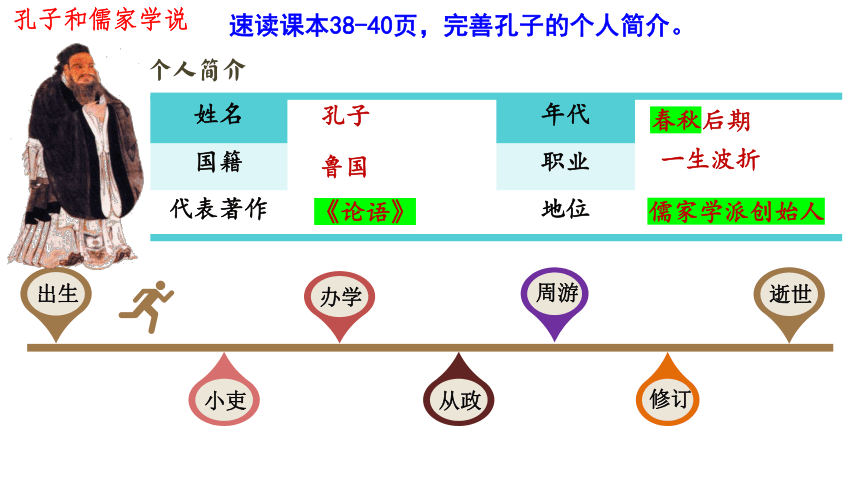 孔子和儒家学说

速读课本38-40页，完善孔子的个人简介。

个人简介

| 姓名 | 孔子 | 年代 | 春秋后期 |
|---|---|---|---|
| 国籍 | 鲁国 | 职业 | 一生波折 |
| 代表著作 | 《论语》 | 地位 | 儒家学派创始人 |

出生
小吏
办学
从政
周游
修订
逝世